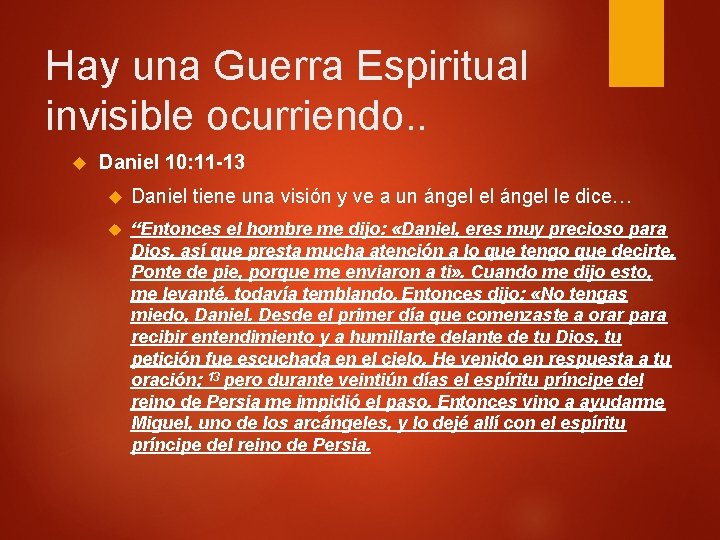 Hay una Guerra Espiritual invisible ocurriendo..

Daniel 10:11-13

Daniel tiene una visión y ve a un ángel el ángel le dice…

“Entonces el hombre me dijo: «Daniel, eres muy precioso para Dios, así que presta mucha atención a lo que tengo que decirte. Ponte de pie, porque me enviaron a ti». Cuando me dijo esto, me levanté, todavía temblando. Entonces dijo: «No tengas miedo, Daniel. Desde el primer día que comenzaste a orar para recibir entendimiento y a humillarte delante de tu Dios, tu petición fue escuchada en el cielo. He venido en respuesta a tu oración; $^{13}$ pero durante veintiún días el espíritu príncipe del reino de Persia me impidió el paso. Entonces vino a ayudarme Miguel, uno de los arcángeles, y lo dejé allí con el espíritu príncipe del reino de Persia.